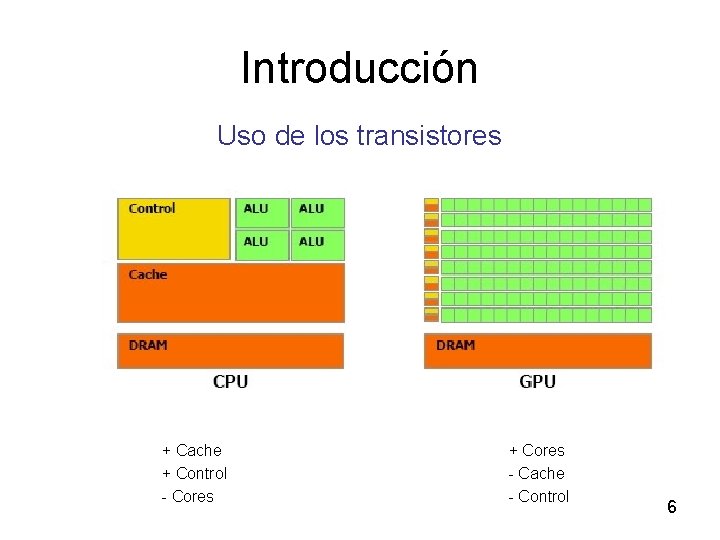 Introducción

Uso de los transistores

Control
ALU
ALU
ALU
ALU
Cache
DRAM
CPU

DRAM
GPU

+ Cache
+ Control
- Cores

+ Cores
- Cache
- Control

6